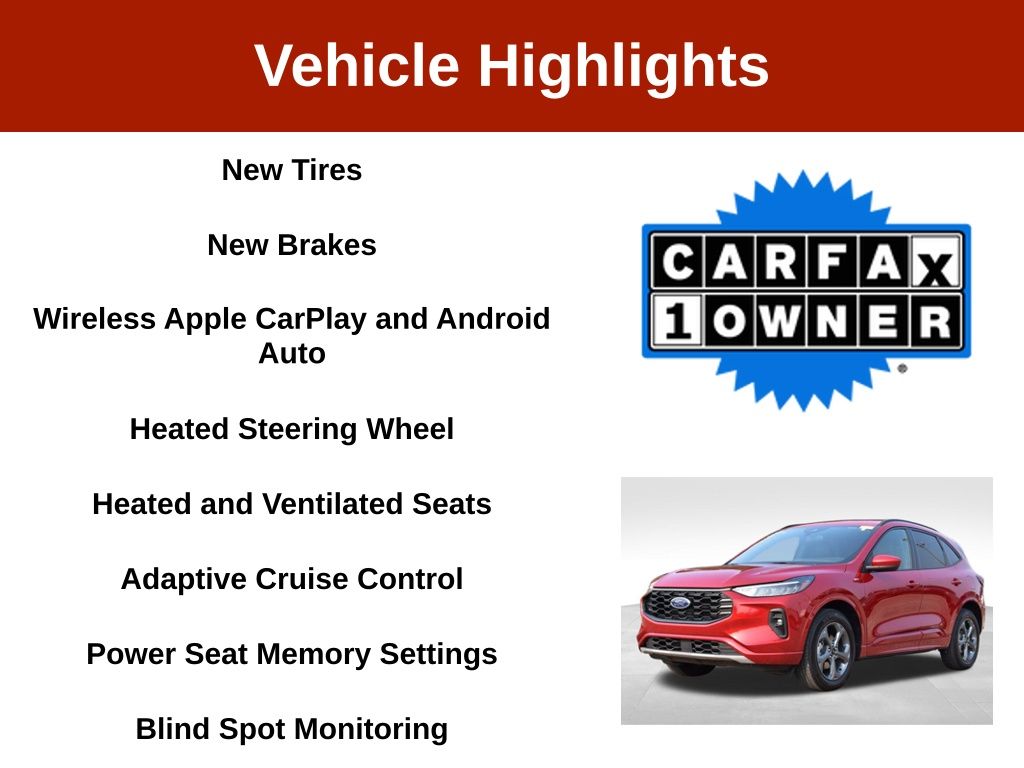 Vehicle Highlights

New Tires

New Brakes

Wireless Apple CarPlay and Android Auto

Heated Steering Wheel

Heated and Ventilated Seats

Adaptive Cruise Control

Power Seat Memory Settings

Blind Spot Monitoring

CARFAX
1 OWNER